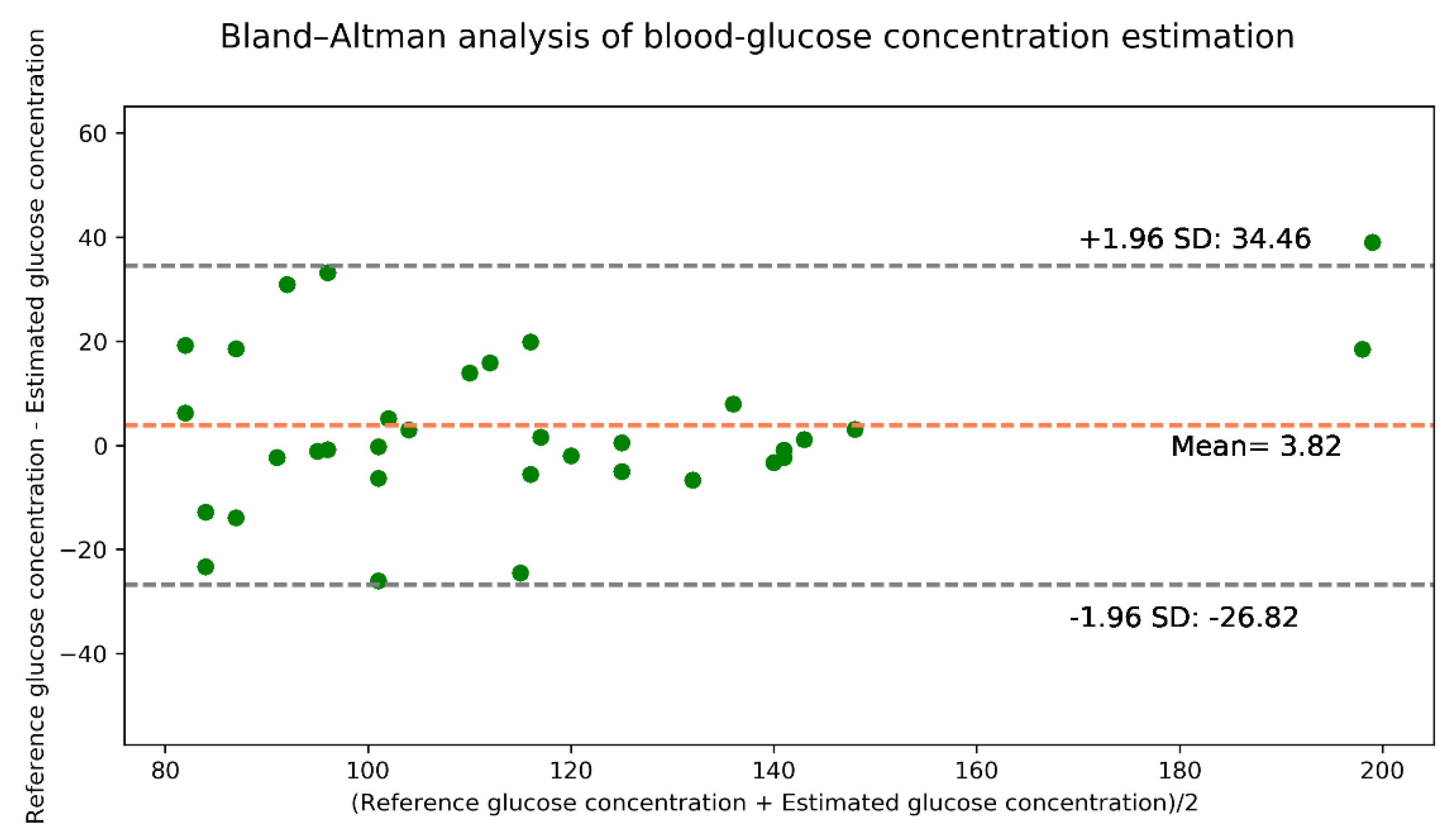 Bland–Altman analysis of blood-glucose concentration estimation

Reference glucose concentration - Estimated glucose concentration

60
40
20
0
−20
−40

+1.96 SD: 34.46

Mean= 3.82

-1.96 SD: -26.82

80
100
120
140
160
180
200

(Reference glucose concentration + Estimated glucose concentration)/2